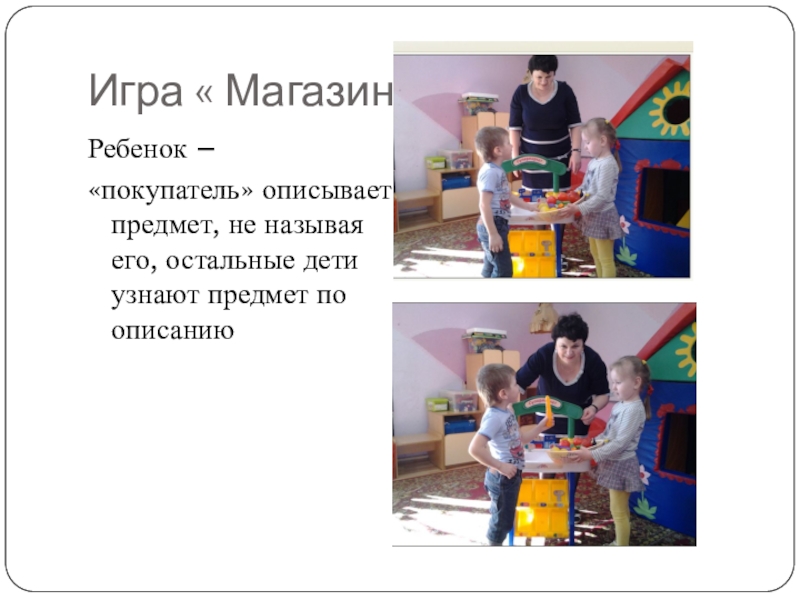 Игра « Магазин

Ребенок –

«покупатель» описывает предмет, не называя его, остальные дети узнают предмет по описанию